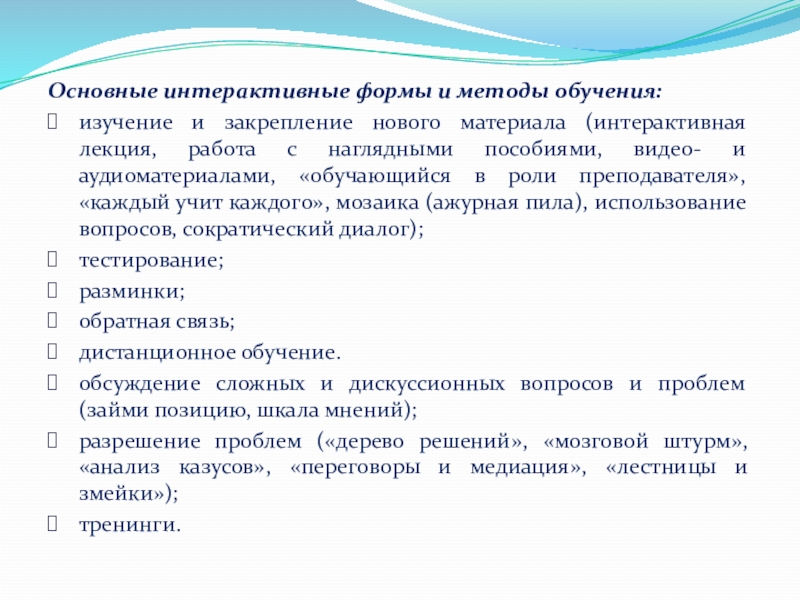 Основные интерактивные формы и методы обучения:

изучение и закрепление нового материала (интерактивная лекция, работа с наглядными пособиями, видео- и аудиоматериалами, «обучающийся в роли преподавателя», «каждый учит каждого», мозаика (ажурная пила), использование вопросов, сократический диалог);

тестирование;

разминки;

обратная связь;

дистанционное обучение.

обсуждение сложных и дискуссионных вопросов и проблем (займи позицию, шкала мнений);

разрешение проблем («дерево решений», «мозговой штурм», «анализ казусов», «переговоры и медиация», «лестницы и змейки»);

тренинги.